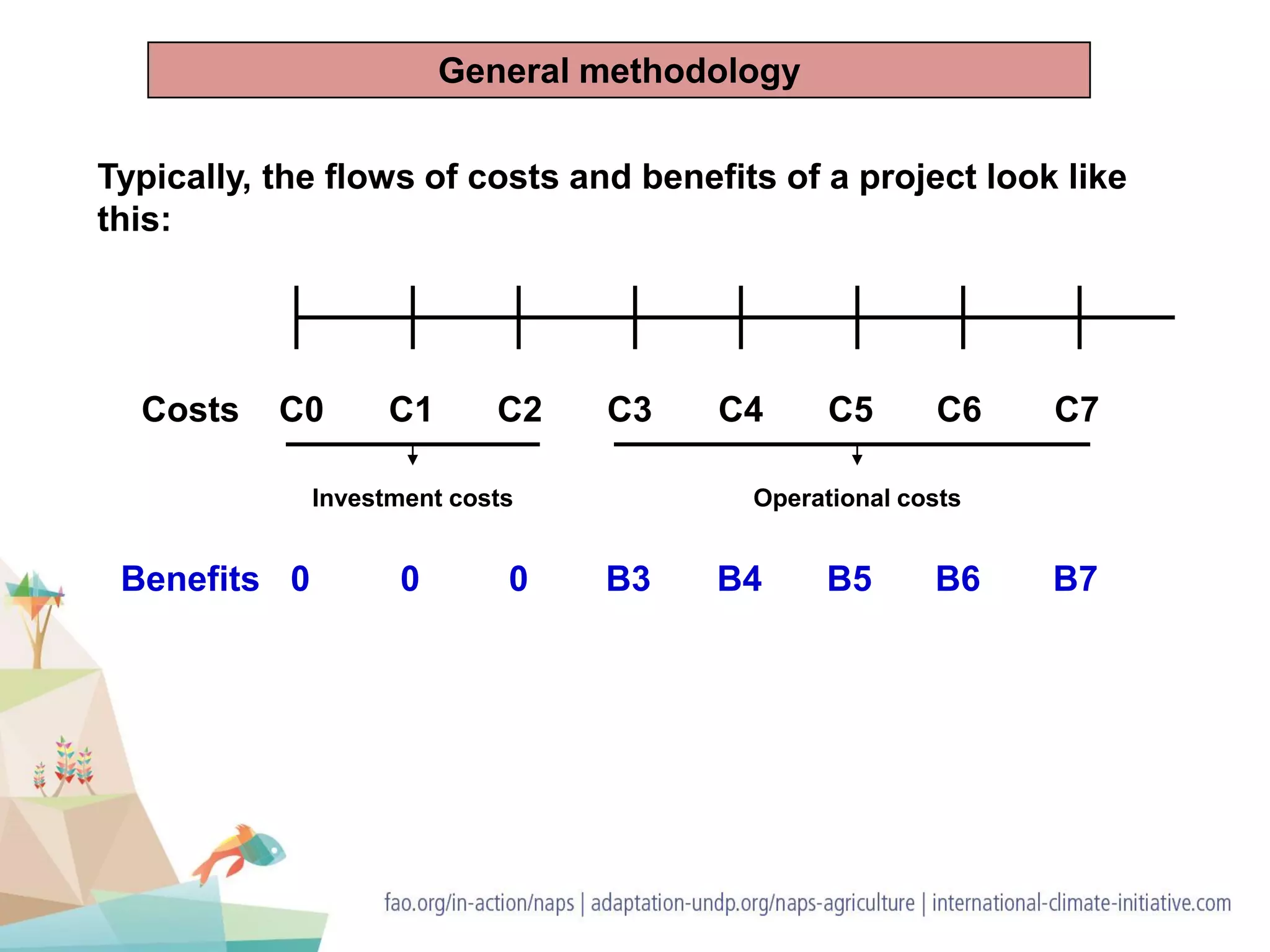 General methodology

Typically, the flows of costs and benefits of a project look like this:

Costs C0 C1 C2 C3 C4 C5 C6 C7

Investment costs

Operational costs

Benefits 0 0 0 B3 B4 B5 B6 B7

fao.org/in-action/naps | adaptation-undp.org/naps-agriculture | international-climate-initiative.com